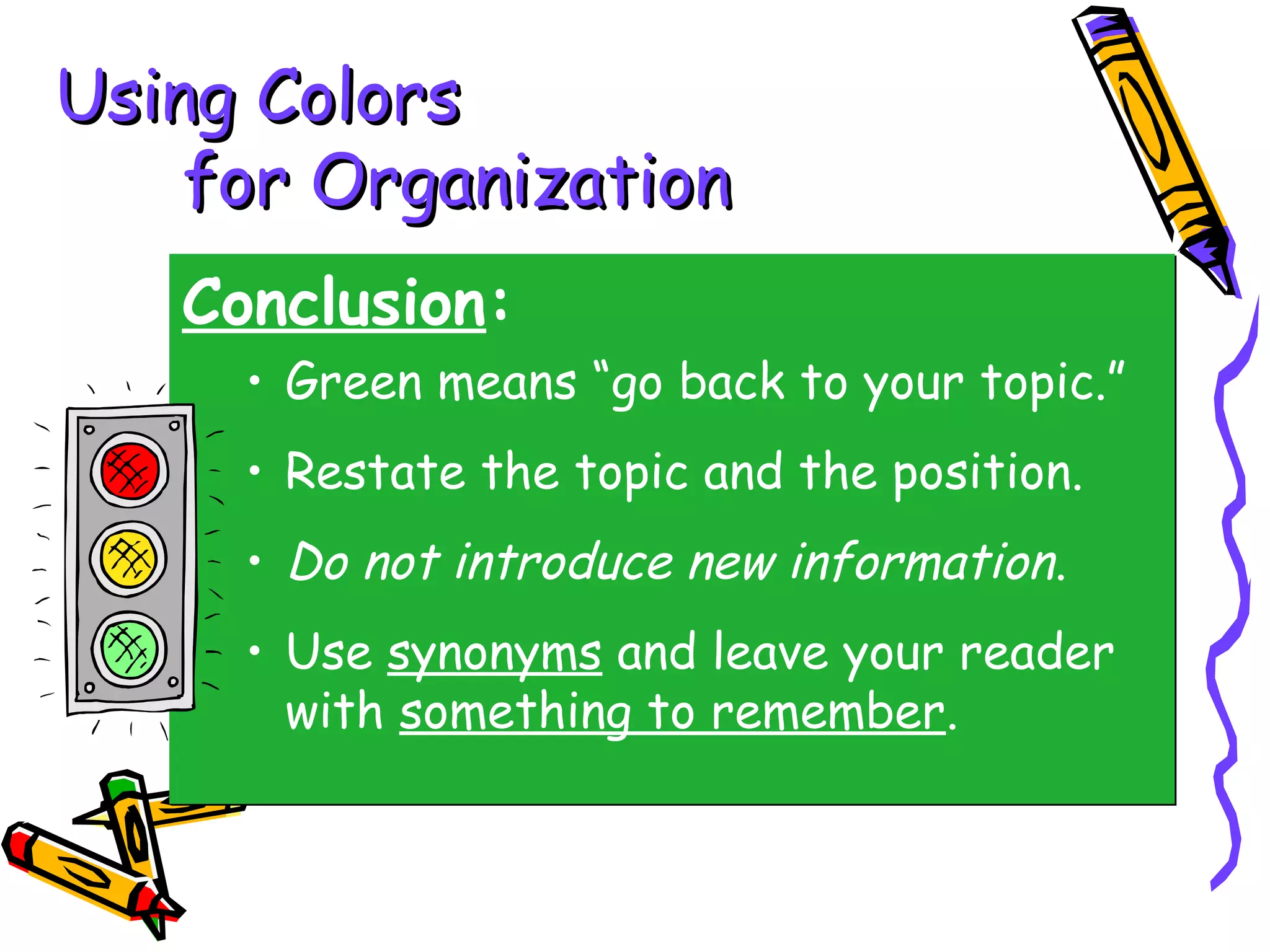 Using Colors for Organization

Conclusion:

• Green means “go back to your topic.”
• Restate the topic and the position.
• Do not introduce new information.
• Use synonyms and leave your reader with something to remember.